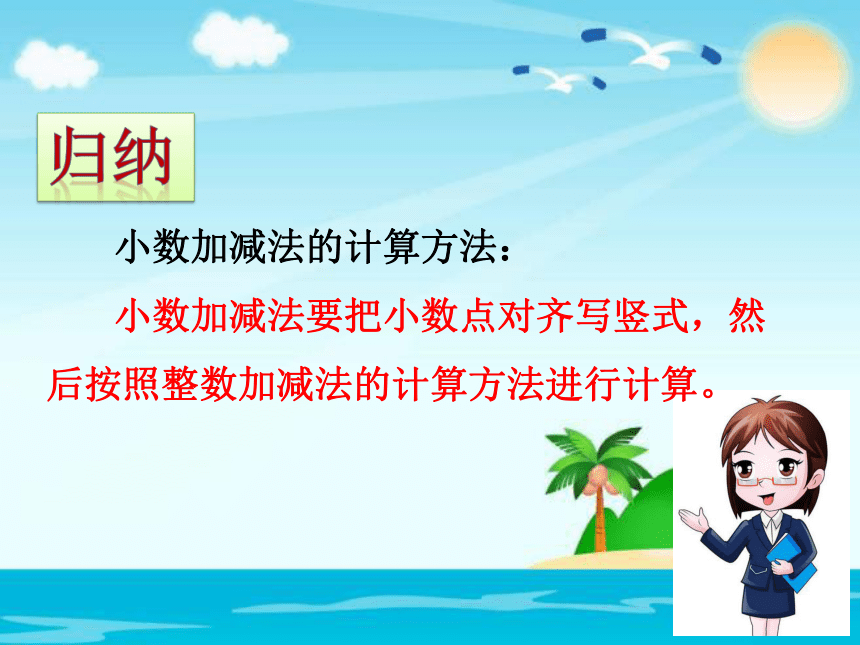 归纳

小数加减法的计算方法：

小数加减法要把小数点对齐写竖式，然后按照整数加减法的计算方法进行计算。